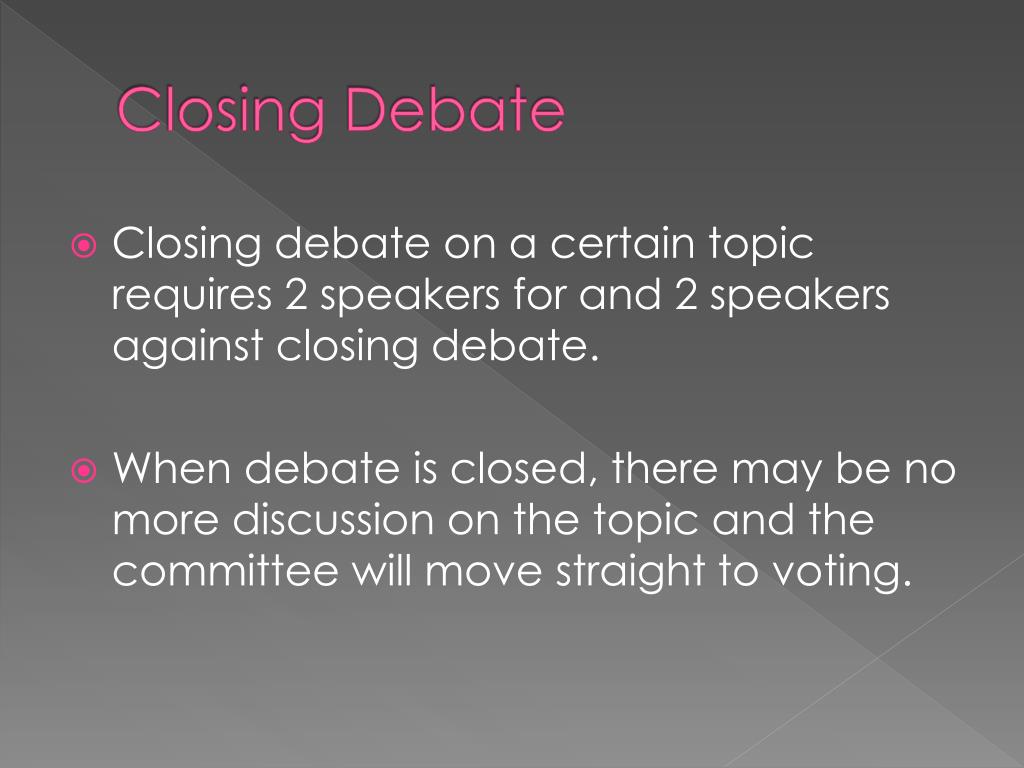 Closing Debate

Closing debate on a certain topic requires 2 speakers for and 2 speakers against closing debate.

When debate is closed, there may be no more discussion on the topic and the committee will move straight to voting.